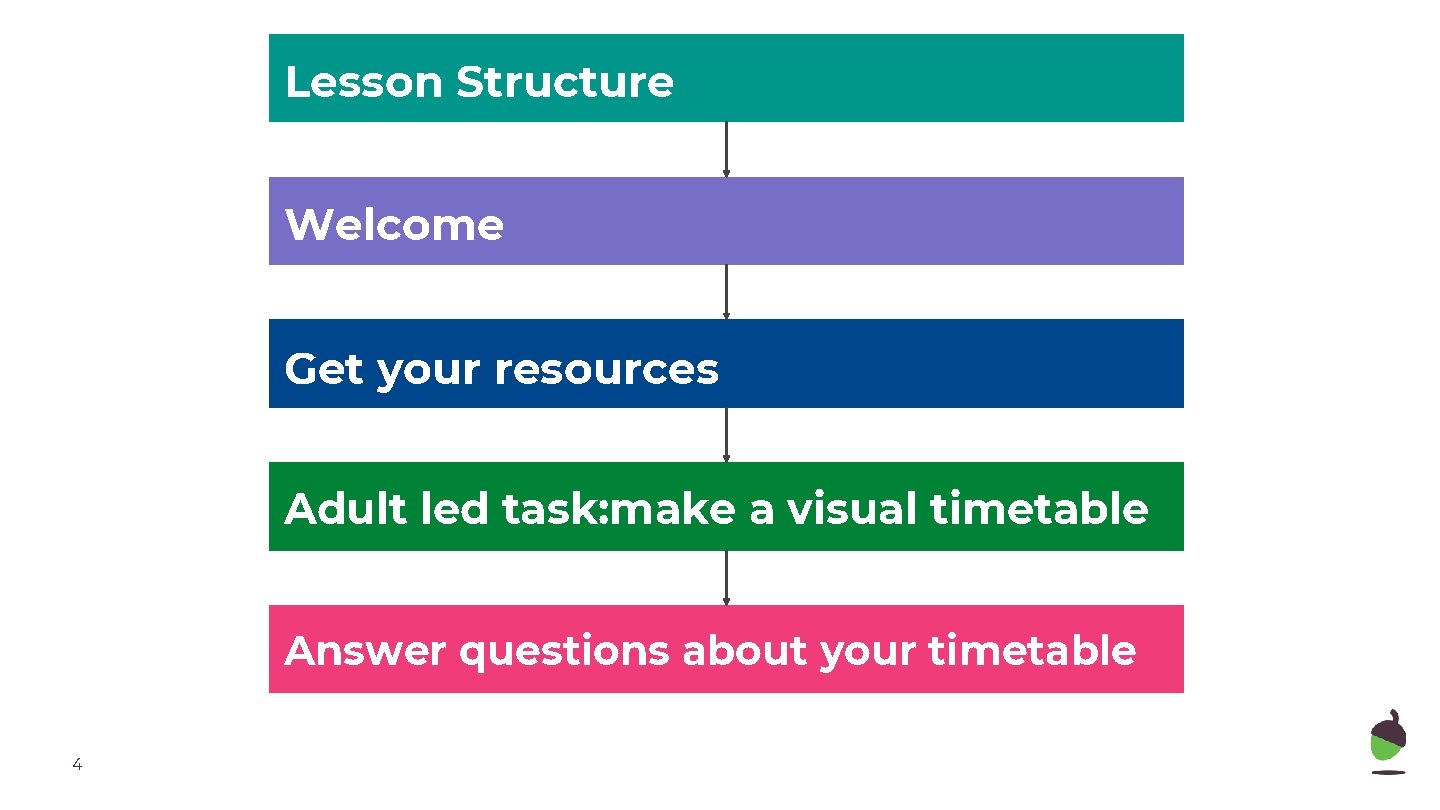 Lesson Structure

Welcome

Get your resources

Adult led task:make a visual timetable

Answer questions about your timetable

4